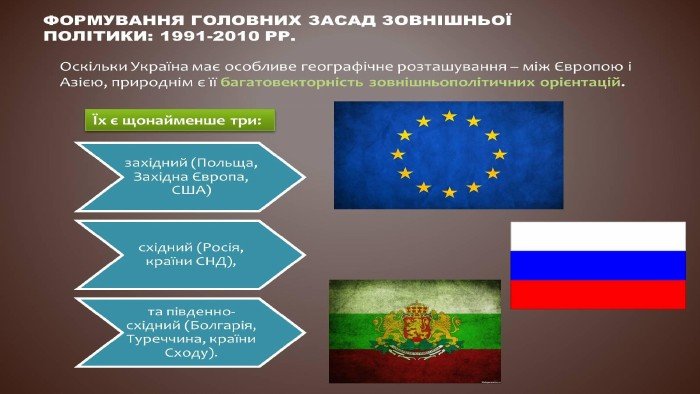 ФОРМУВАННЯ ГОЛОВНИХ ЗАСАД ЗОВНІШНЬОЇ ПОЛІТИКИ: 1991-2010 РР.

Оскільки Україна має особливе географічне розташування – між Європою і Азією, природнім є її багатовекторність зовнішньополітичних орієнтацій.

Їх є щонайменше три:

західний (Польща, Західна Європа, США)

східний (Росія, країни СНД),

та південно-східний (Болгарія, Туреччина, країни Сходу).